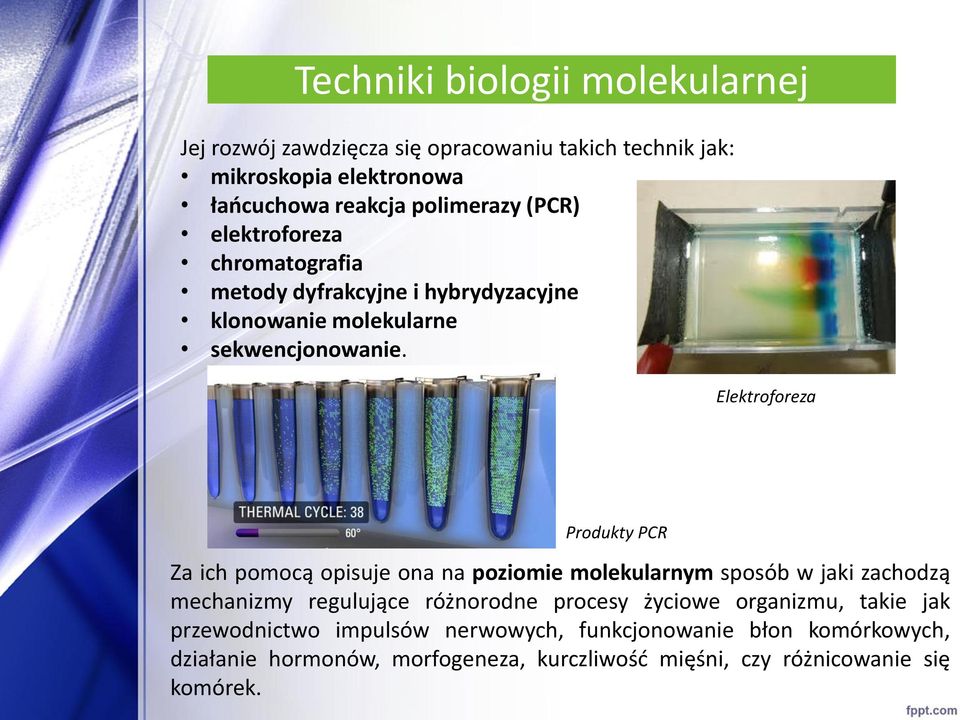 Techniki biologii molekularnej

Jej rozwój zawdzięcza się opracowaniu takich technik jak:
• mikroskopia elektronowa
• łańcuchowa reakcja polimerazy (PCR)
• elektroforeza
• chromatografia
• metody dyfrakcyjne i hybrydyzacyjne
• klonowanie molekularne
• sekwencjonowanie.

Elektroforeza

THERMAL CYCLE: 38
60°

Produkty PCR

Za ich pomocą opisuje ona na poziomie molekularnym sposób w jaki zachodzą mechanizmy regulujące różnorodne procesy życiowe organizmu, takie jak przewodnictwo impulsów nerwowych, funkcjonowanie błon komórkowych, działanie hormonów, morfogeneza, kurczliwość mięśni, czy różnicowanie się komórek.

fppt.com